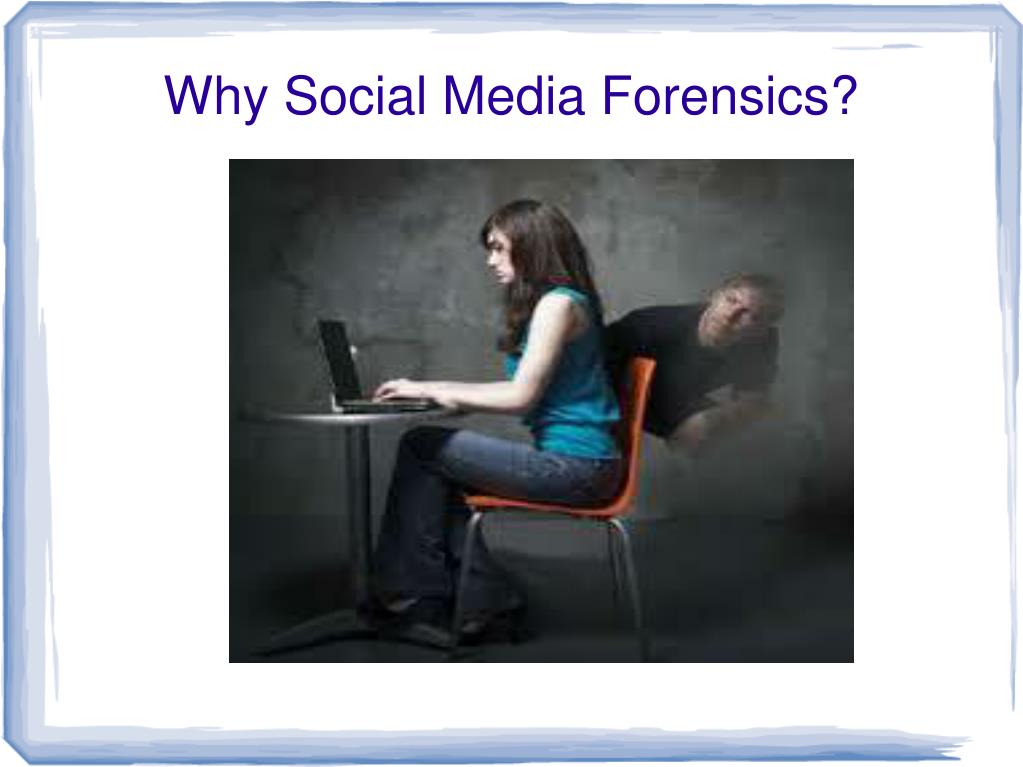 Why Social Media Forensics?